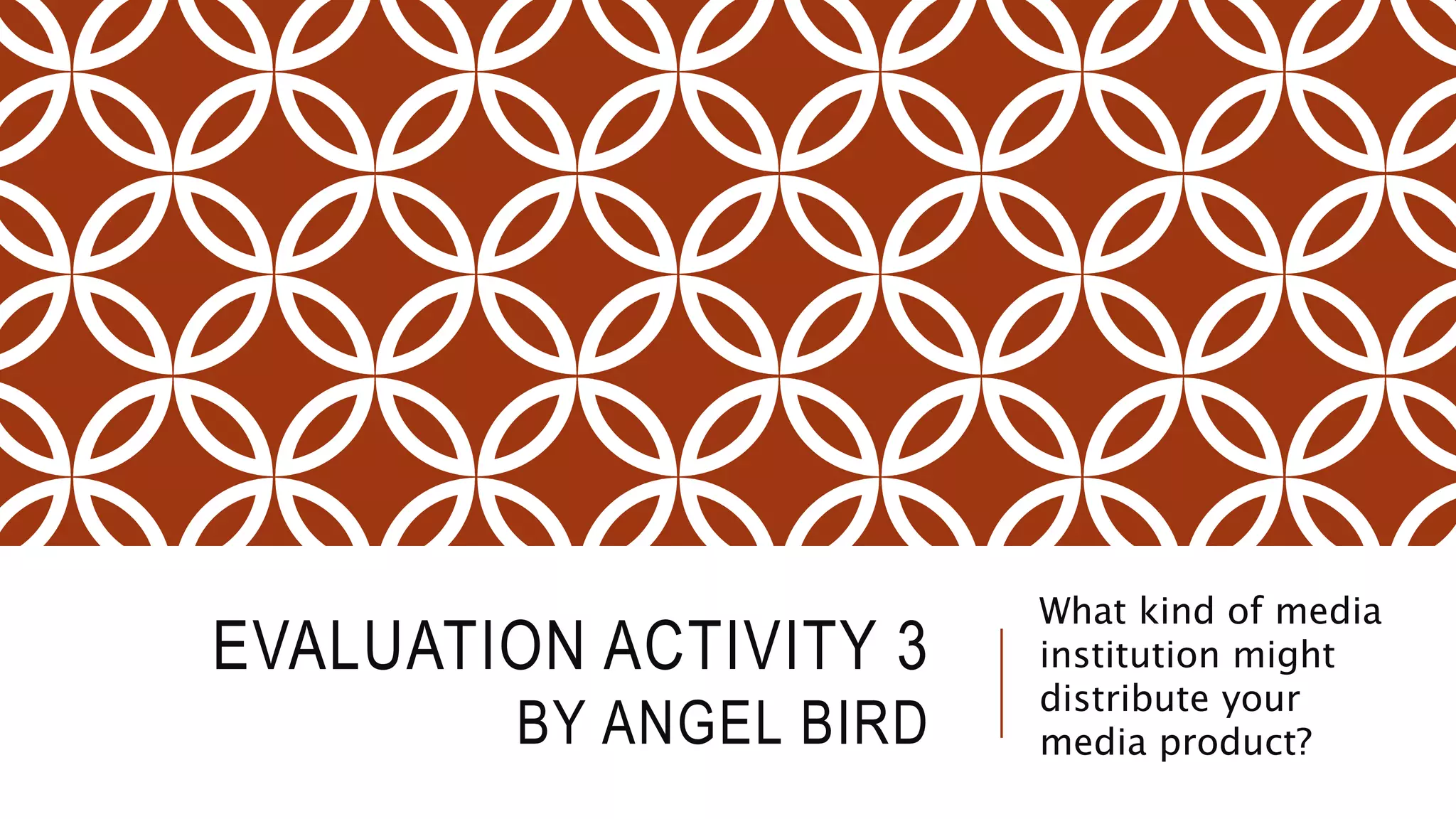 EVALUATION ACTIVITY 3
BY ANGEL BIRD

What kind of media institution might distribute your media product?